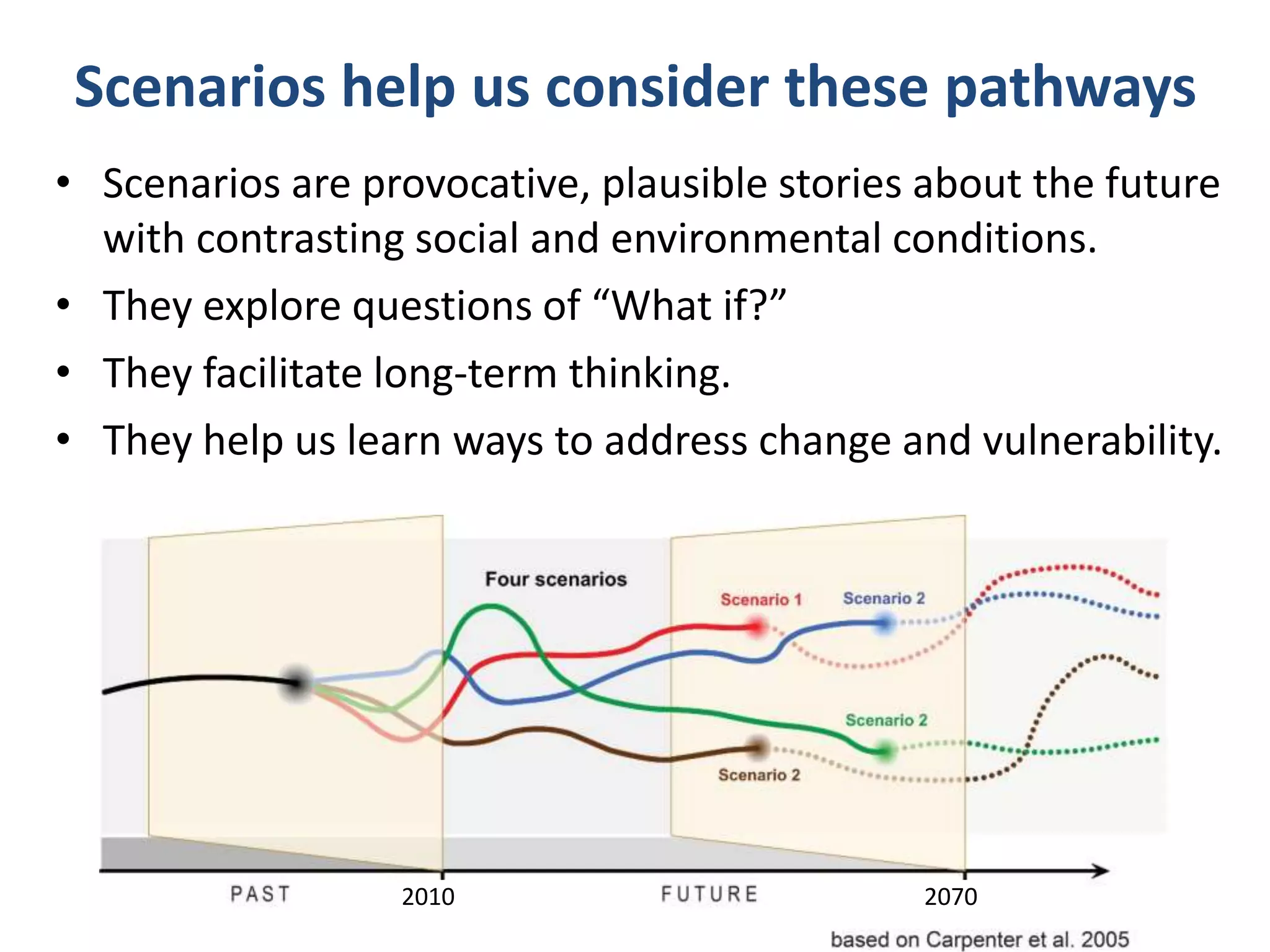 Scenarios help us consider these pathways

• Scenarios are provocative, plausible stories about the future with contrasting social and environmental conditions.
• They explore questions of “What if?”
• They facilitate long-term thinking.
• They help us learn ways to address change and vulnerability.

Four scenarios
Scenario 1
Scenario 2
Scenario 2
Scenario 2
PAST
2010
FUTURE
2070
based on Carpenter et al. 2005